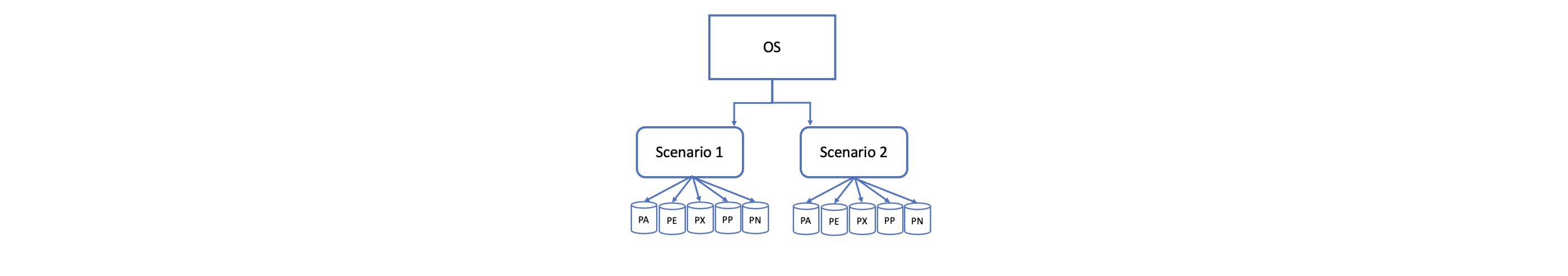 OS

Scenario 1

Scenario 2

PA PE PX PP PN

PA PE PX PP PN